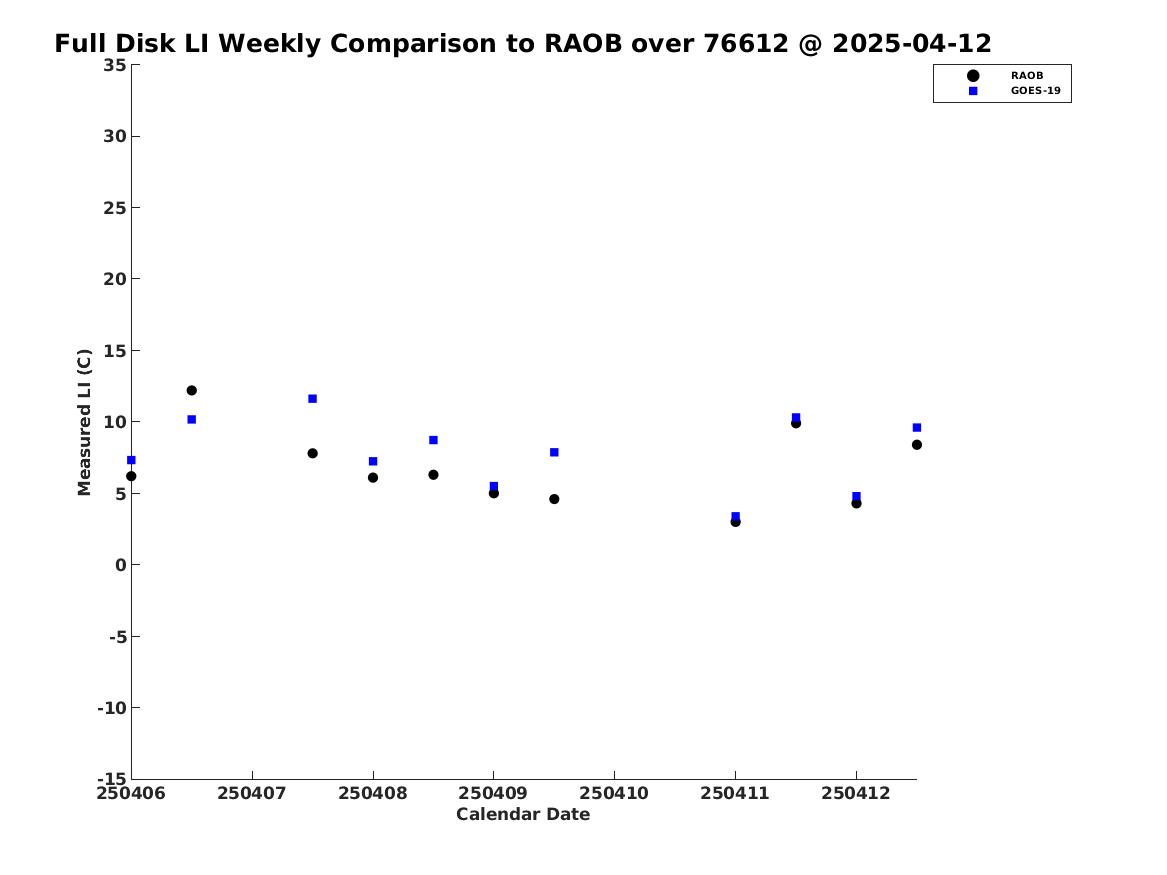 Full Disk LI Weekly Comparison to RAOB over 76612 @ 2025-04-12

RAOB
GOES-19

Measured LI (C)

35
30
25
20
15
10
5
0
-5
-10
-15

250406
250407
250408
250409
250410
250411
250412

Calendar Date